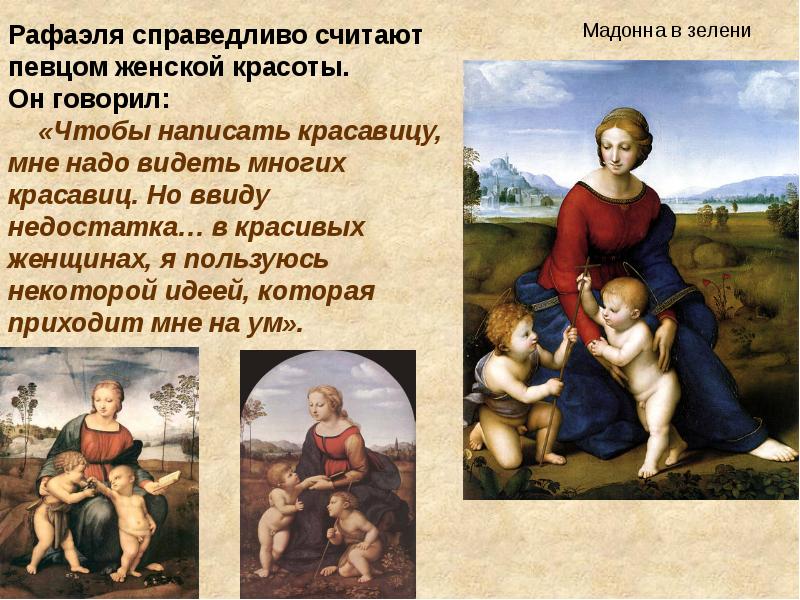 Рафаэля справедливо считают певцом женской красоты.
Он говорил:
«Чтобы написать красавицу, мне надо видеть многих красавиц. Но ввиду недостатка… в красивых женщинах, я пользуюсь некоторой идеей, которая приходит мне на ум».

Мадонна в зелени